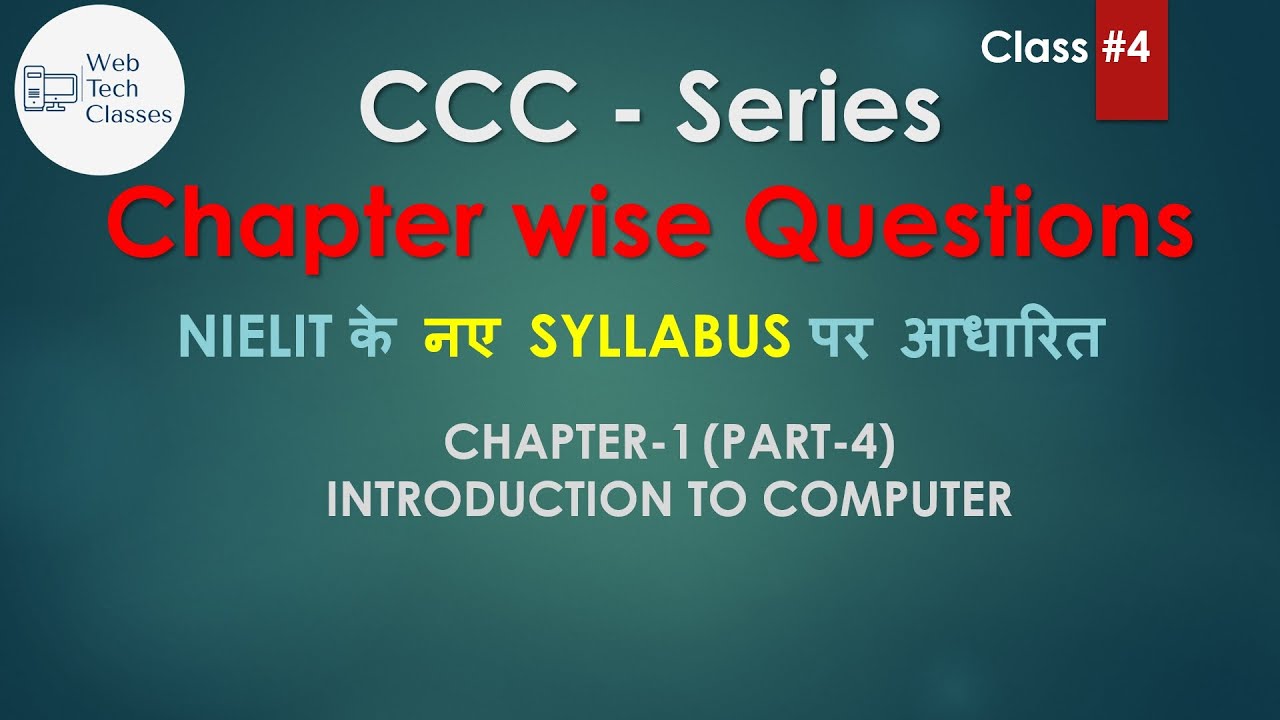 Web Tech Classes

Class #4

CCC - Series

Chapter wise Questions

NIELIT के नए SYLLABUS पर आधारित

CHAPTER-1 (PART-4)
INTRODUCTION TO COMPUTER